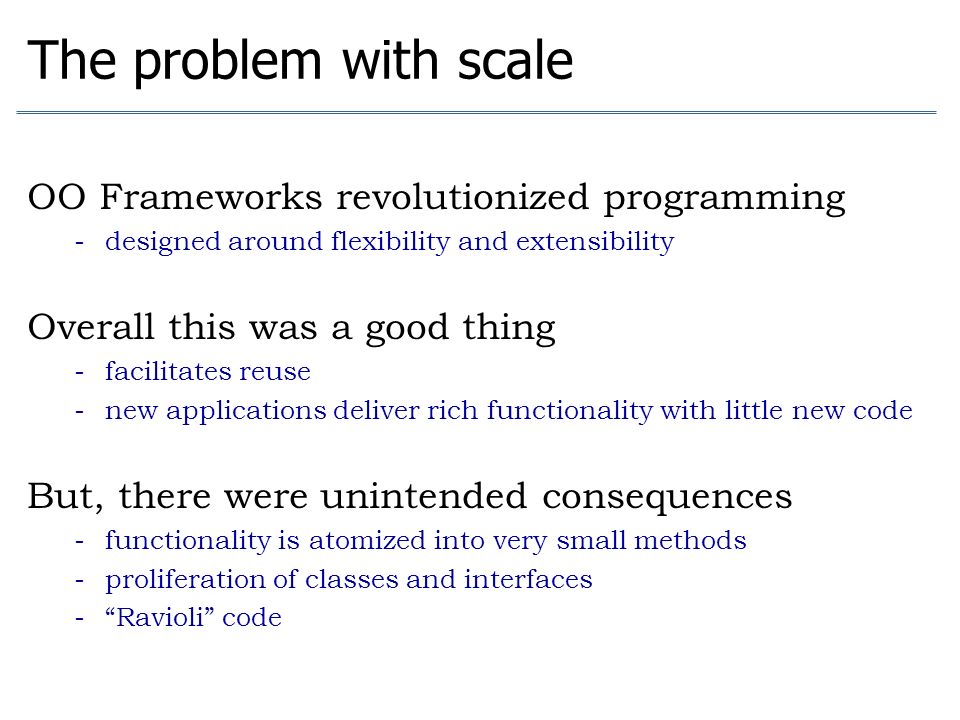 The problem with scale

OO Frameworks revolutionized programming
- designed around flexibility and extensibility

Overall this was a good thing
- facilitates reuse
- new applications deliver rich functionality with little new code

But, there were unintended consequences
- functionality is atomized into very small methods
- proliferation of classes and interfaces
- “Ravioli” code